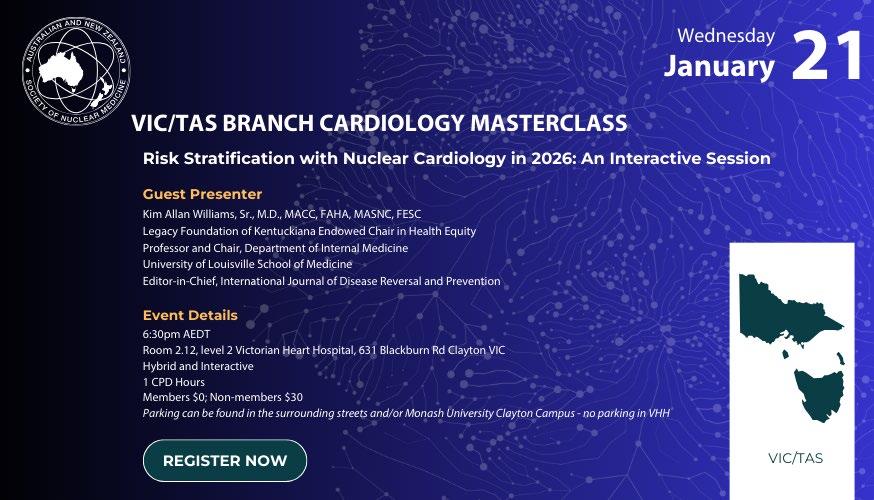 AUSTRALIAN AND NEW ZEALAND SOCIETY OF NUCLEAR MEDICINE

Wednesday
January 21

VIC/TAS BRANCH CARDIOLOGY MASTERCLASS

Risk Stratification with Nuclear Cardiology in 2026: An Interactive Session

Guest Presenter
Kim Allan Williams, Sr., M.D., MACC, FAHA, MASNC, FESC
Legacy Foundation of Kentuckiana Endowed Chair in Health Equity
Professor and Chair, Department of Internal Medicine
University of Louisville School of Medicine
Editor-in-Chief, International Journal of Disease Reversal and Prevention

Event Details
6:30pm AEDT
Room 2.12, level 2 Victorian Heart Hospital, 631 Blackburn Rd Clayton VIC
Hybrid and Interactive
1 CPD Hours
Members $0; Non-members $30
Parking can be found in the surrounding streets and/or Monash University Clayton Campus - no parking in VHH

REGISTER NOW

VIC/TAS